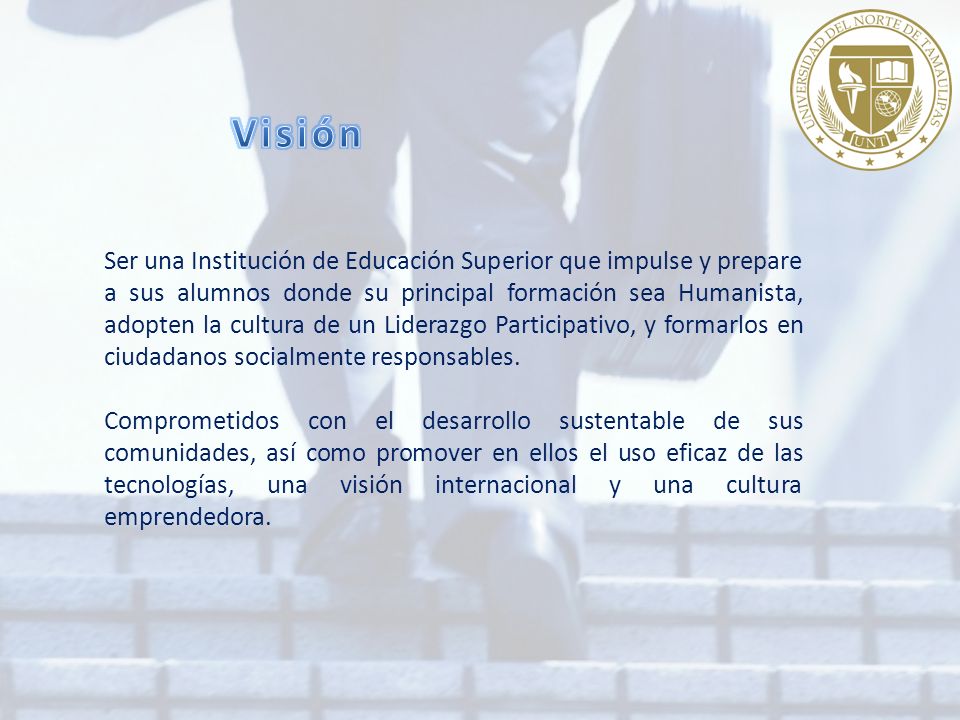 UNIVERSIDAD DEL NORTE DE TAMAULIPAS
UNT

Visión

Ser una Institución de Educación Superior que impulse y prepare a sus alumnos donde su principal formación sea Humanista, adopten la cultura de un Liderazgo Participativo, y formarlos en ciudadanos socialmente responsables.

Comprometidos con el desarrollo sustentable de sus comunidades, así como promover en ellos el uso eficaz de las tecnologías, una visión internacional y una cultura emprendedora.